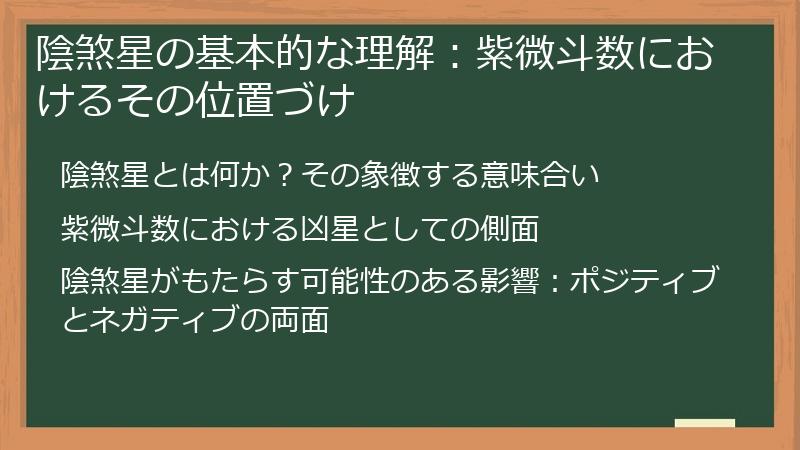 陰煞星の基本的な理解：紫微斗数におけるその位置づけ

陰煞星とは何か？その象徴する意味合い

紫微斗数における凶星としての側面

陰煞星がもたらす可能性のある影響：ポジティブとネガティブの両面